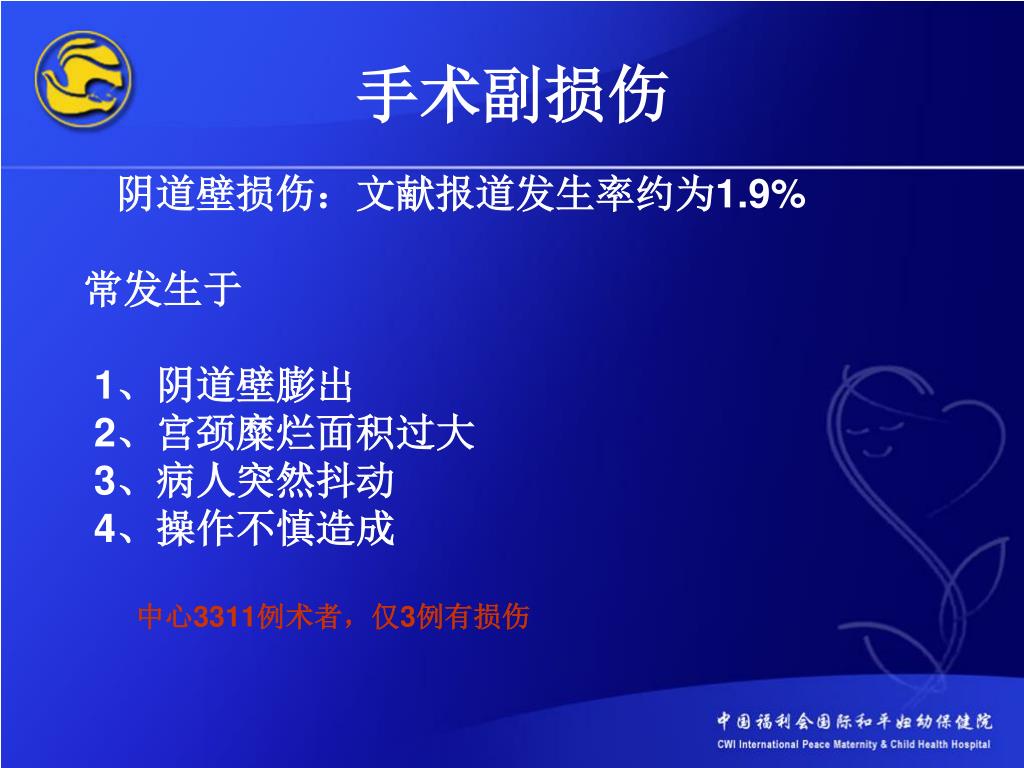 手术副损伤

阴道壁损伤：文献报道发生率约为1.9%

常发生于

1、阴道壁膨出
2、宫颈糜烂面积过大
3、病人突然抖动
4、操作不慎造成

中心3311例术者，仅3例有损伤

中国福利会国际和平妇幼保健院
CWI International Peace Maternity & Child Health Hospital